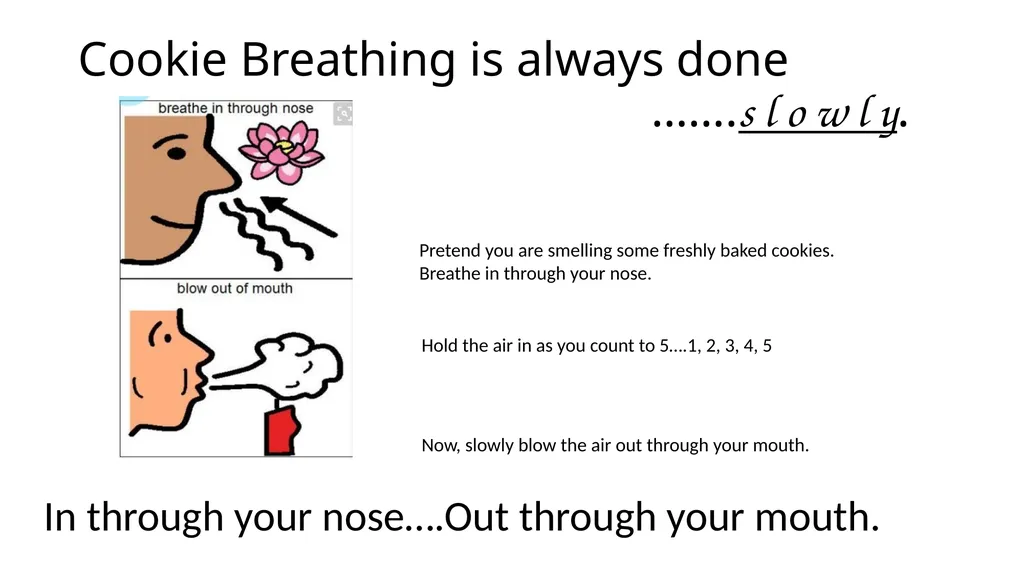 Cookie Breathing is always done

…….s l o w l y.

breathe in through nose

blow out of mouth

Pretend you are smelling some freshly baked cookies. Breathe in through your nose.

Hold the air in as you count to 5….1, 2, 3, 4, 5

Now, slowly blow the air out through your mouth.

In through your nose….Out through your mouth.